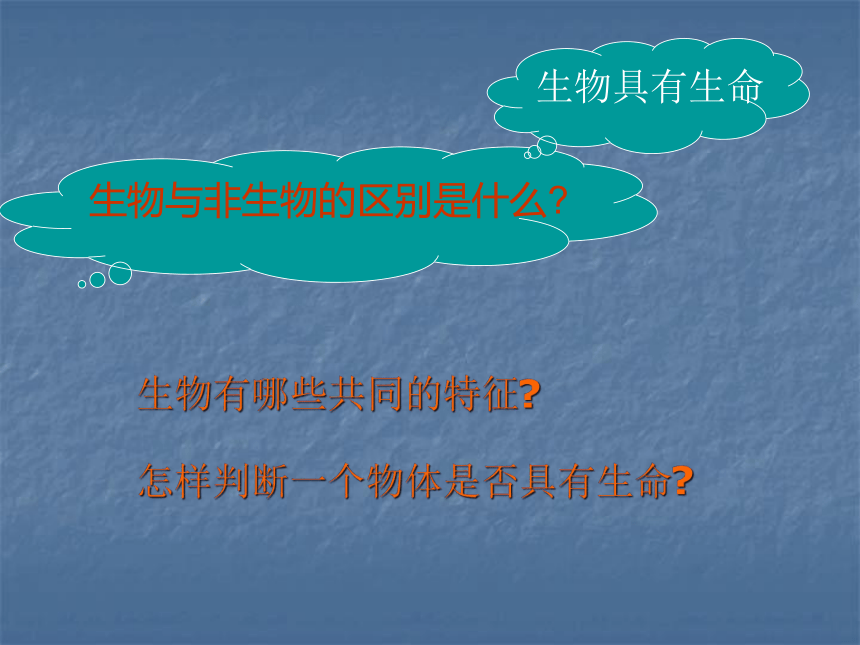 生物具有生命

生物与非生物的区别是什么?

生物有哪些共同的特征?

怎样判断一个物体是否具有生命?